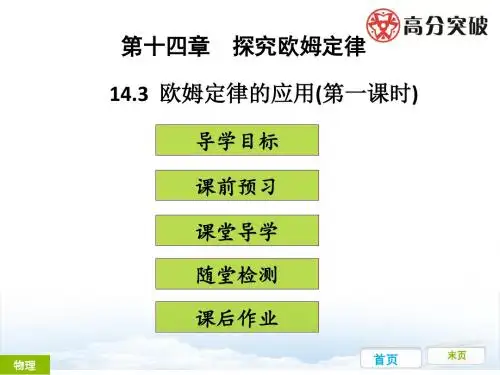 高分突破

第十四章　探究欧姆定律

14.3 欧姆定律的应用(第一课时)

导学目标

课前预习

课堂导学

随堂检测

课后作业

物理

首页

末页